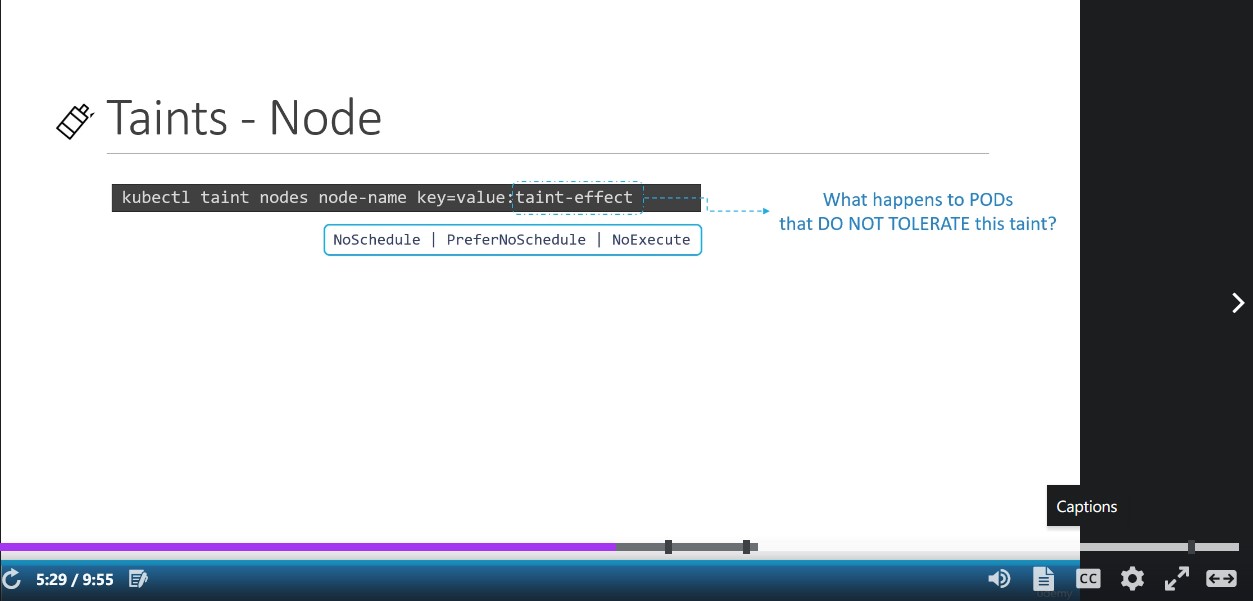 Taints - Node

kubectl taint nodes node-name key=value:taint-effect

NoSchedule | PreferNoSchedule | NoExecute

What happens to PODs that DO NOT TOLERATE this taint?

Captions

5:29 / 9:55

CC